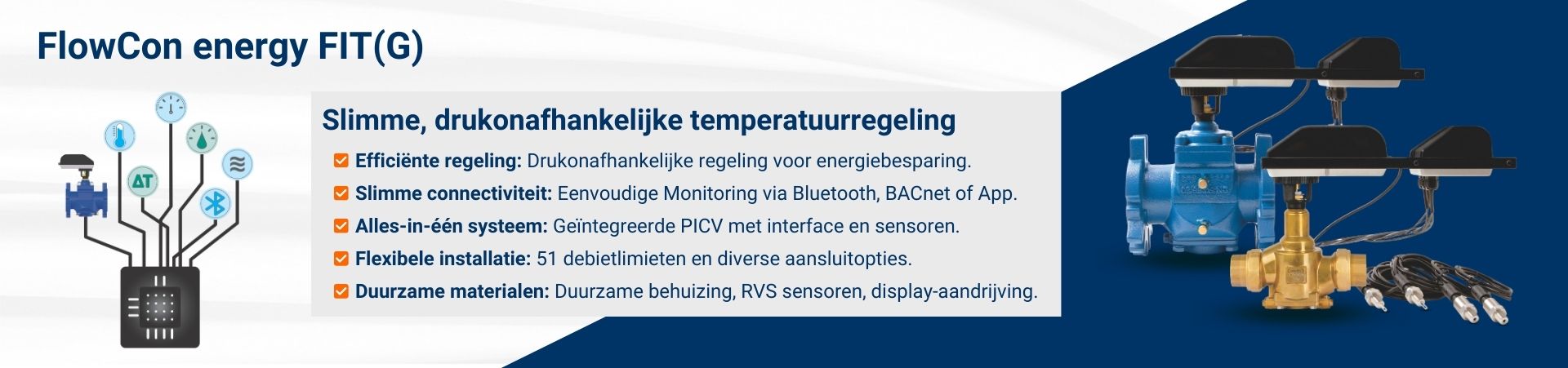 FlowCon energy FIT(G)

ΔT

Slimme, drukonafhankelijke temperatuurregeling

Efficiënte regeling: Drukonafhankelijke regeling voor energiebesparing.

Slimme connectiviteit: Eenvoudige Monitoring via Bluetooth, BACnet of App.

Alles-in-één systeem: Geïntegreerde PICV met interface en sensoren.

Flexibele installatie: 51 debietlimieten en diverse aansluitopties.

Duurzame materialen: Duurzame behuizing, RVS sensoren, display-aandrijving.